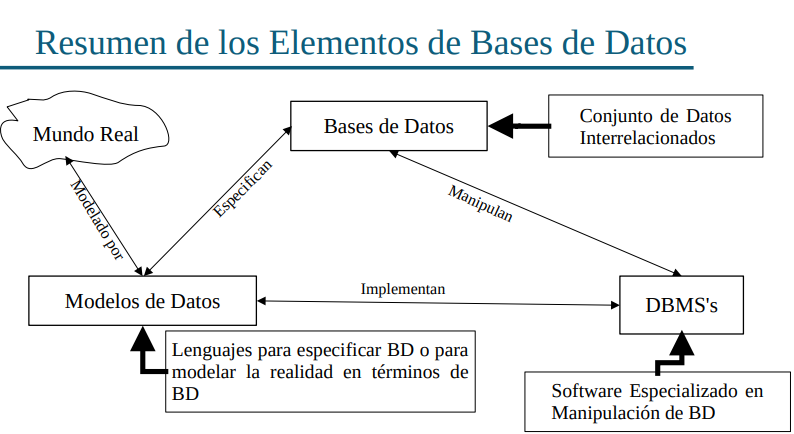 Resumen de los Elementos de Bases de Datos

Mundo Real

Bases de Datos

Conjunto de Datos Interrelacionados

Modelado por

Especifican

Manipulan

Modelos de Datos

Implementan

DBMS's

Lenguajes para especificar BD o para modelar la realidad en términos de BD

Software Especializado en Manipulación de BD